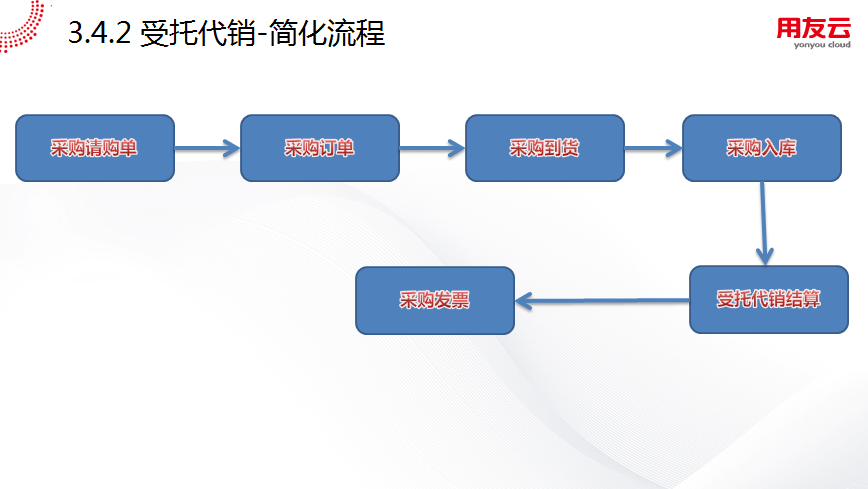 3.4.2 受托代销-简化流程

用友云
yonyou cloud

采购请购单

采购订单

采购到货

采购入库

受托代销结算

采购发票